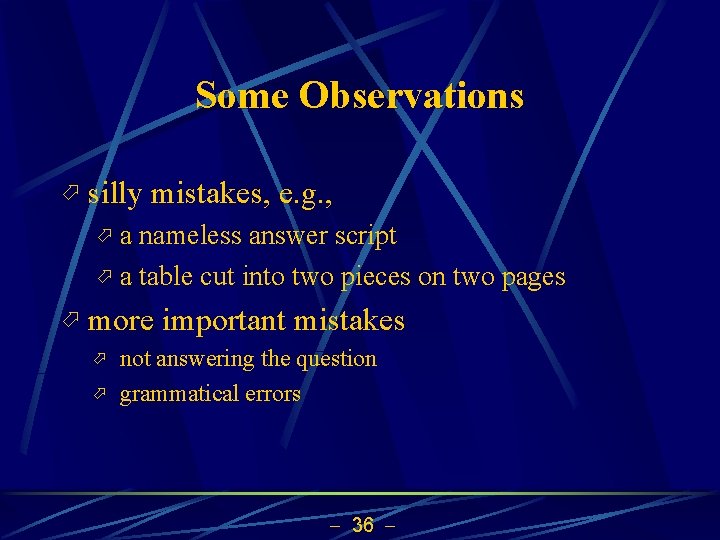 Some Observations

silly mistakes, e.g.,

a nameless answer script

a table cut into two pieces on two pages

more important mistakes

not answering the question

grammatical errors

– 36 –